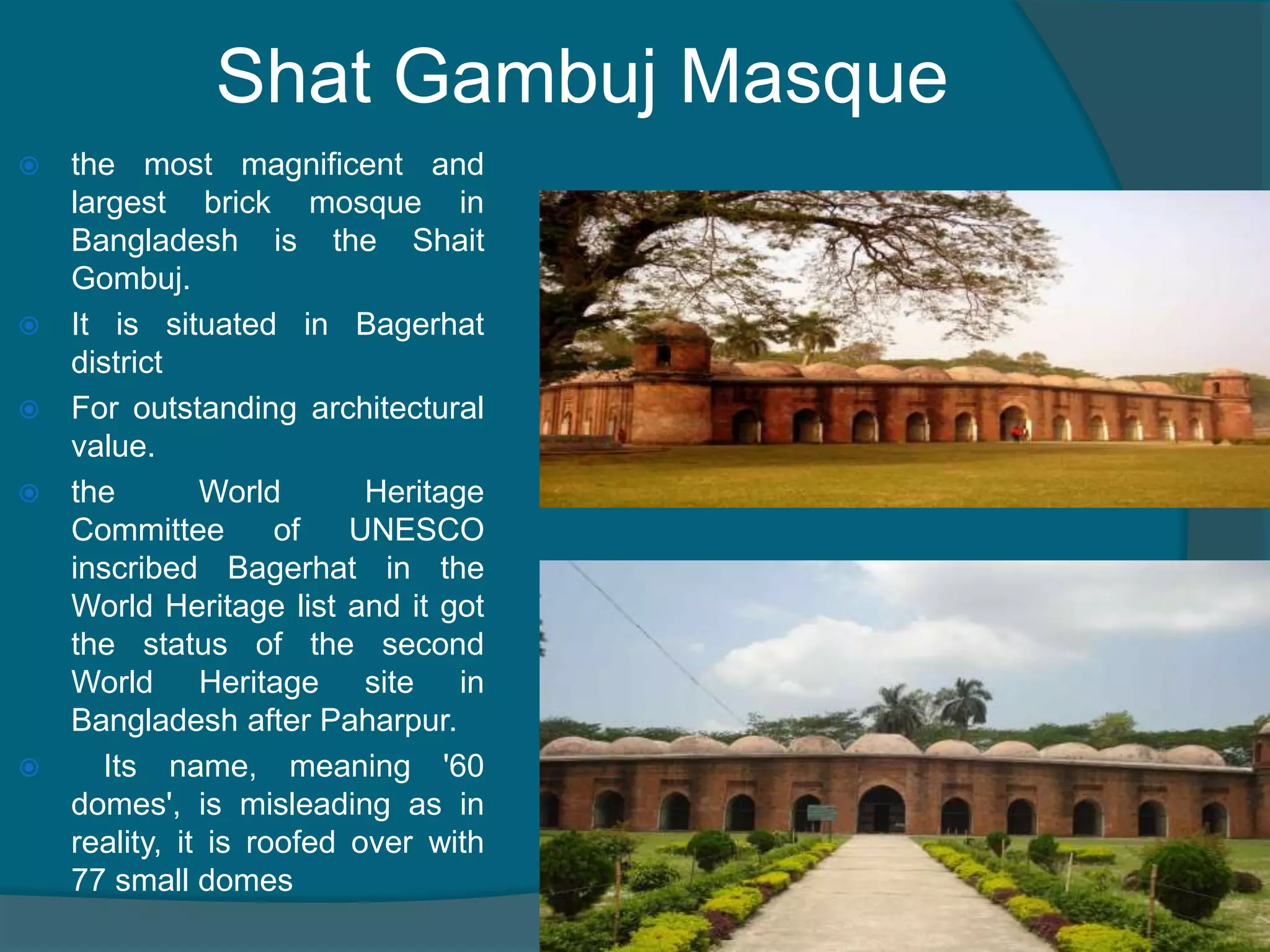 Shat Gambuj Masque

the most magnificent and largest brick mosque in Bangladesh is the Shait Gombuj.

It is situated in Bagerhat district

For outstanding architectural value.

the World Heritage Committee of UNESCO inscribed Bagerhat in the World Heritage list and it got the status of the second World Heritage site in Bangladesh after Paharpur.

Its name, meaning '60 domes', is misleading as in reality, it is roofed over with 77 small domes